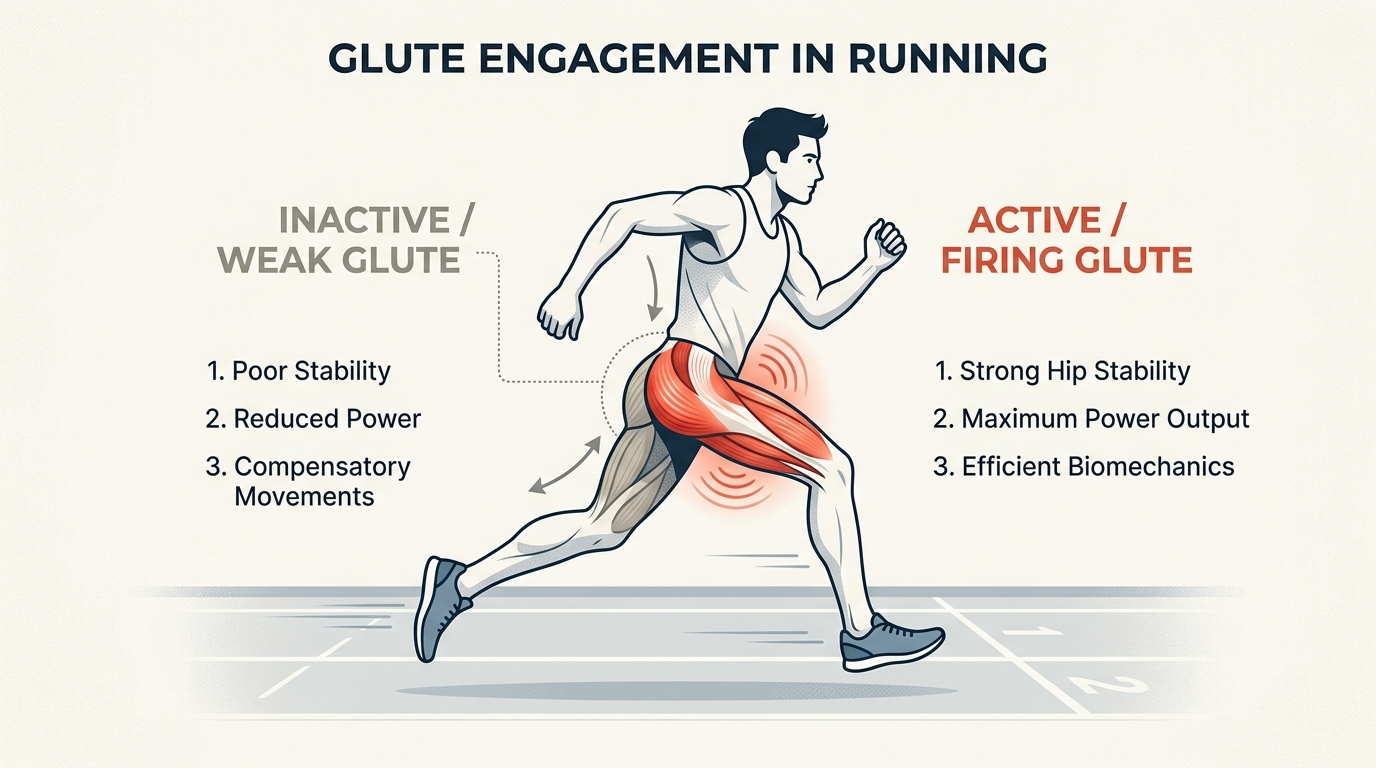 GLUTE ENGAGEMENT IN RUNNING

INACTIVE / WEAK GLUTE

1. Poor Stability
2. Reduced Power
3. Compensatory Movements

ACTIVE / FIRING GLUTE

1. Strong Hip Stability
2. Maximum Power Output
3. Efficient Biomechanics

1

2